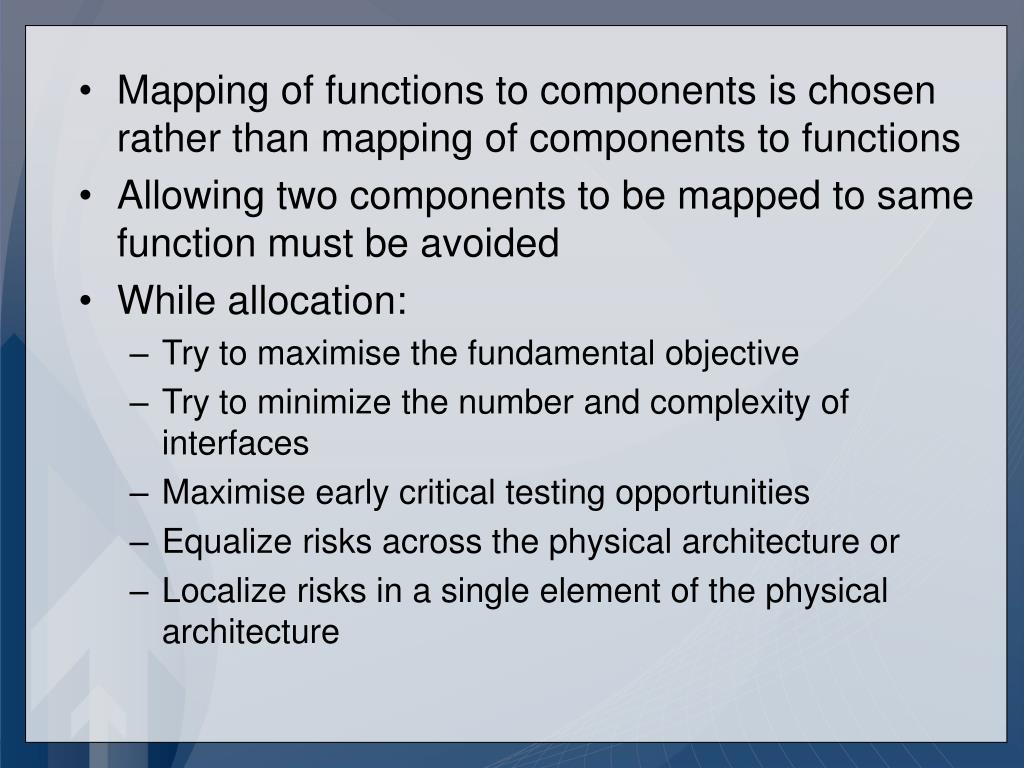 • Mapping of functions to components is chosen rather than mapping of components to functions
• Allowing two components to be mapped to same function must be avoided
• While allocation:
– Try to maximise the fundamental objective
– Try to minimize the number and complexity of interfaces
– Maximise early critical testing opportunities
– Equalize risks across the physical architecture or
– Localize risks in a single element of the physical architecture